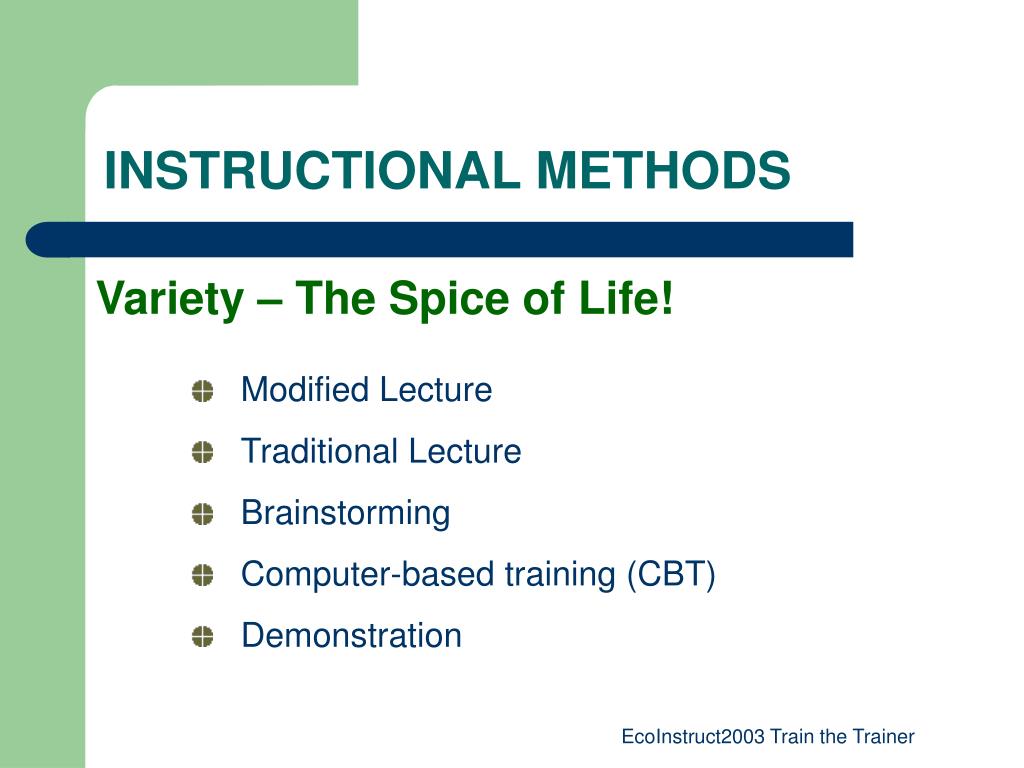 INSTRUCTIONAL METHODS

Variety – The Spice of Life!

Modified Lecture

Traditional Lecture

Brainstorming

Computer-based training (CBT)

Demonstration

EcoInstruct2003 Train the Trainer